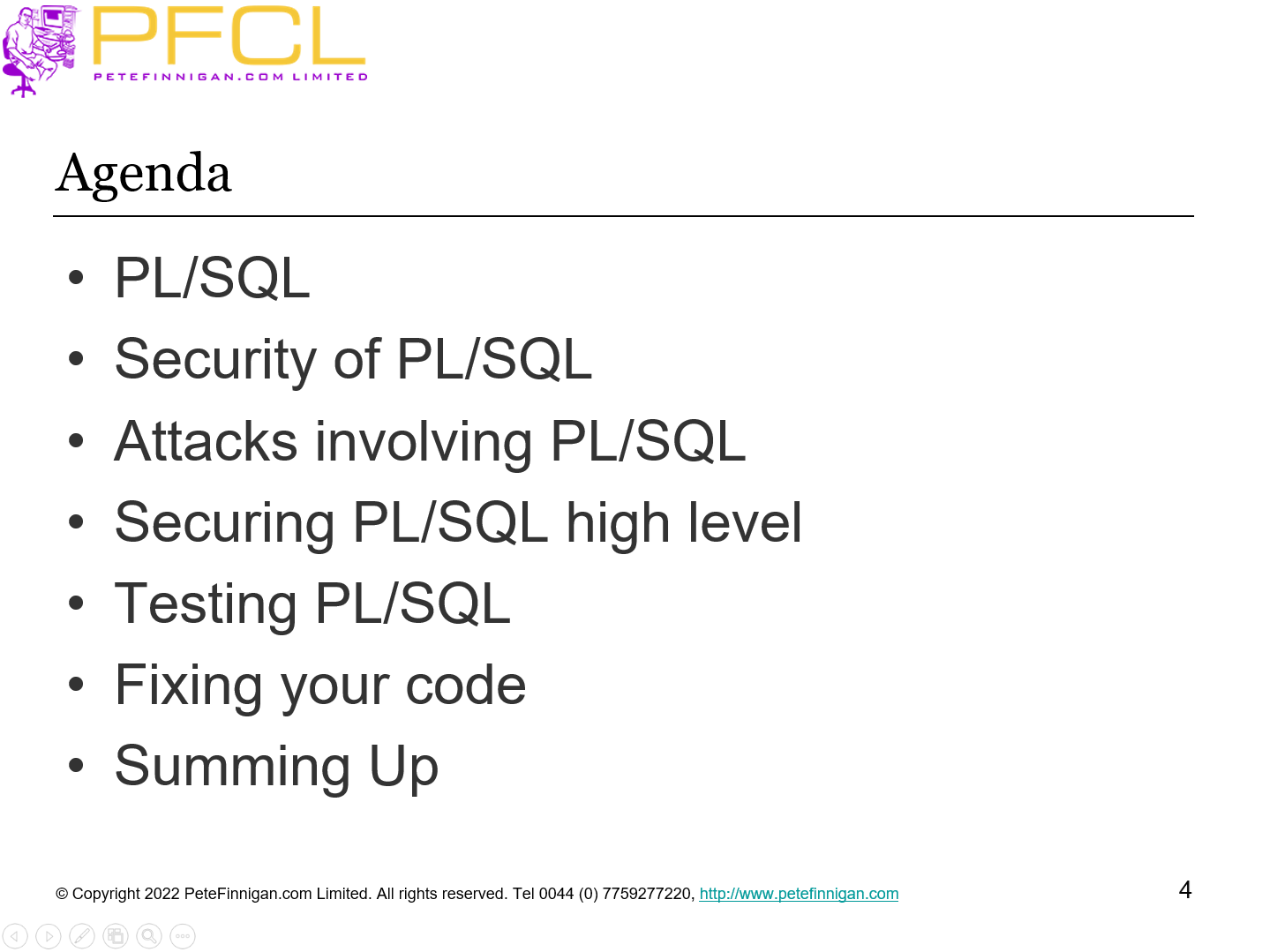 PFCL
PETEFINNIGAN.COM LIMITED

Agenda

• PL/SQL
• Security of PL/SQL
• Attacks involving PL/SQL
• Securing PL/SQL high level
• Testing PL/SQL
• Fixing your code
• Summing Up

© Copyright 2022 PeteFinnigan.com Limited. All rights reserved. Tel 0044 (0) 7759277220, http://www.petefinnigan.com

4